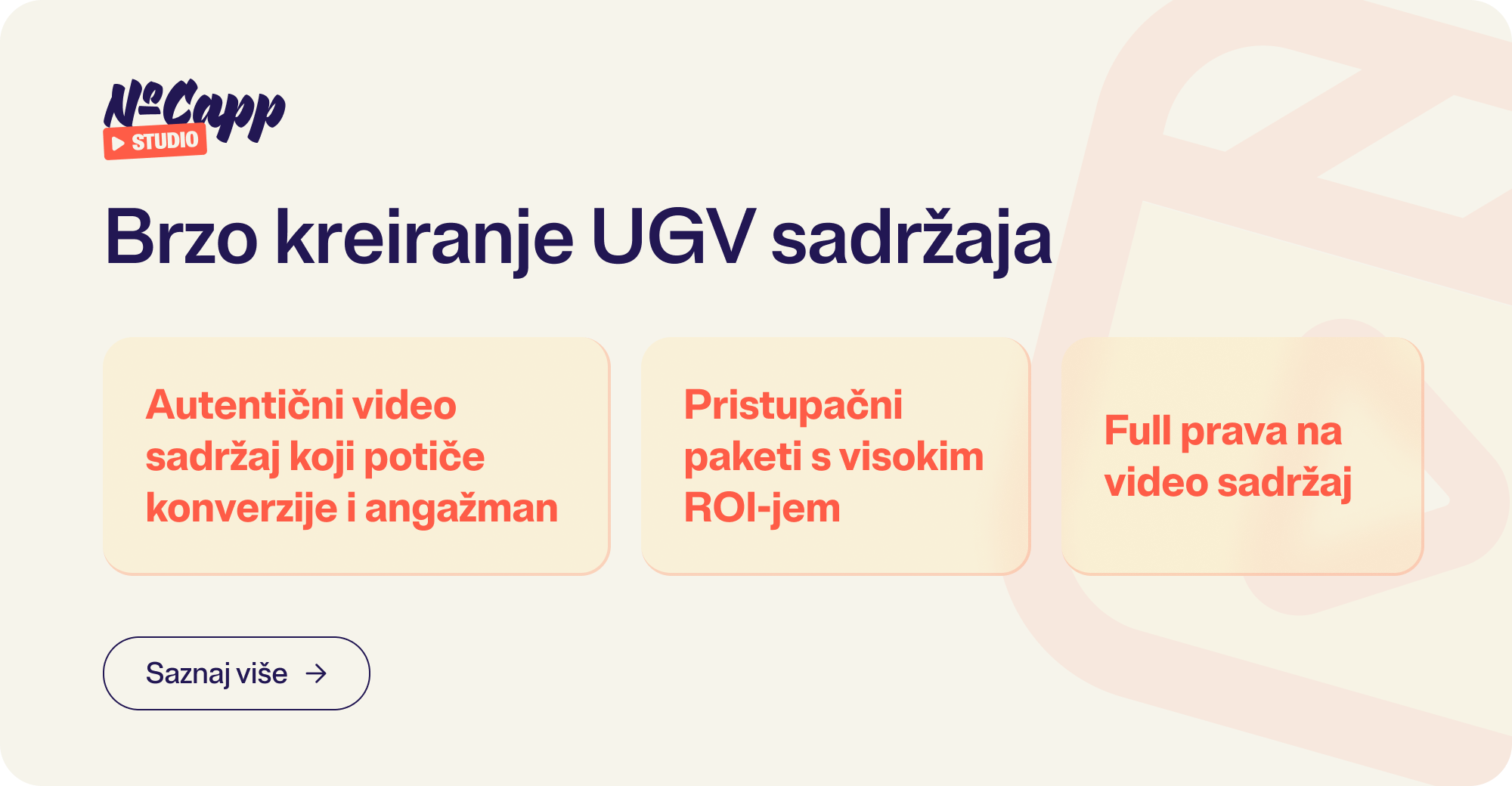 NoCapp
STUDIO

Brzo kreiranje UGV sadržaja

Autentični video sadržaj koji potiče konverzije i angažman

Pristupačni paketi s visokim ROI-jem

Full prava na video sadržaj

Saznaj više →